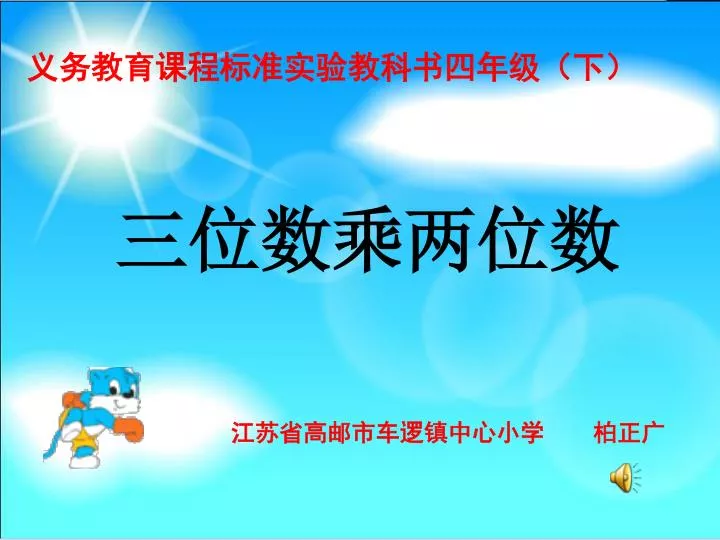 义务教育课程标准实验教科书四年级（下）

三位数乘两位数

江苏省高邮市车逻镇中心小学　　柏正广